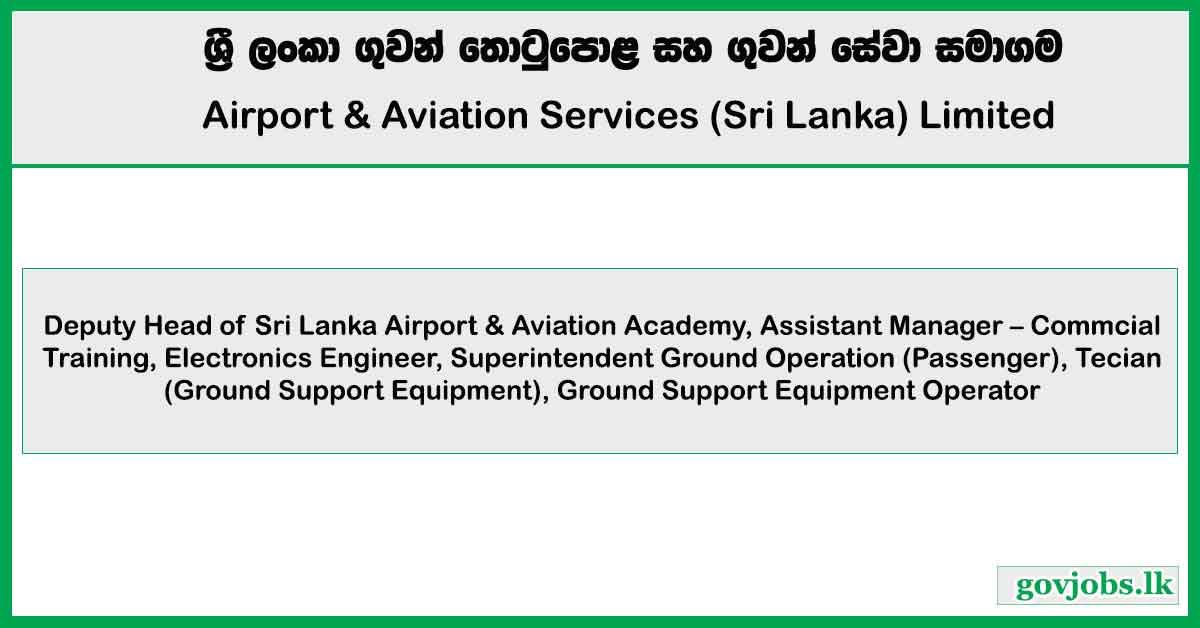 ශ්‍රී ලංකා ගුවන් තොටුපොළ සහ ගුවන් සේවා සමාගම

Airport & Aviation Services (Sri Lanka) Limited

Deputy Head of Sri Lanka Airport & Aviation Academy, Assistant Manager – Commcial Training, Electronics Engineer, Superintendent Ground Operation (Passenger), Tecian (Ground Support Equipment), Ground Support Equipment Operator

govjobs.lk